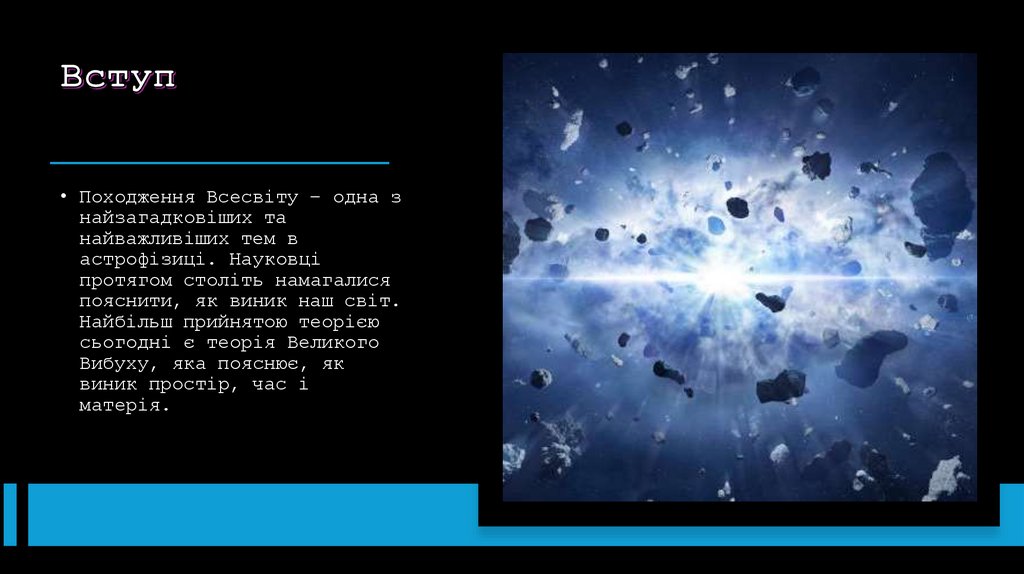 Вступ

• Походження Всесвіту – одна з найзагадковіших та найважливіших тем в астрофізиці. Науковці протягом століть намагалися пояснити, як виник наш світ. Найбільш прийнятою теорією сьогодні є теорія Великого Вибуху, яка пояснює, як виник простір, час і матерія.